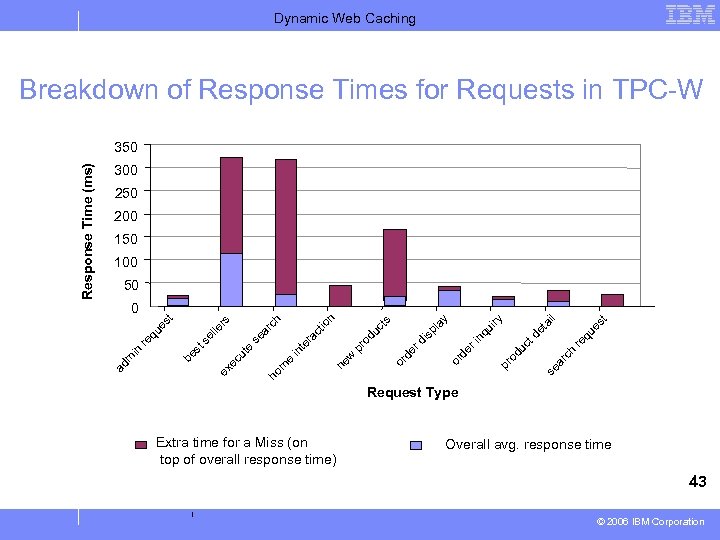 Dynamic Web Caching

IBM

Breakdown of Response Times for Requests in TPC-W

Response Time (ms)

350
300
250
200
150
100
50
0

admin request
best sellers
execute search
home interaction
new products
order display
order inquiry
product detail
search request

Request Type

Extra time for a Miss (on top of overall response time)

Overall avg. response time

43

© 2006 IBM Corporation